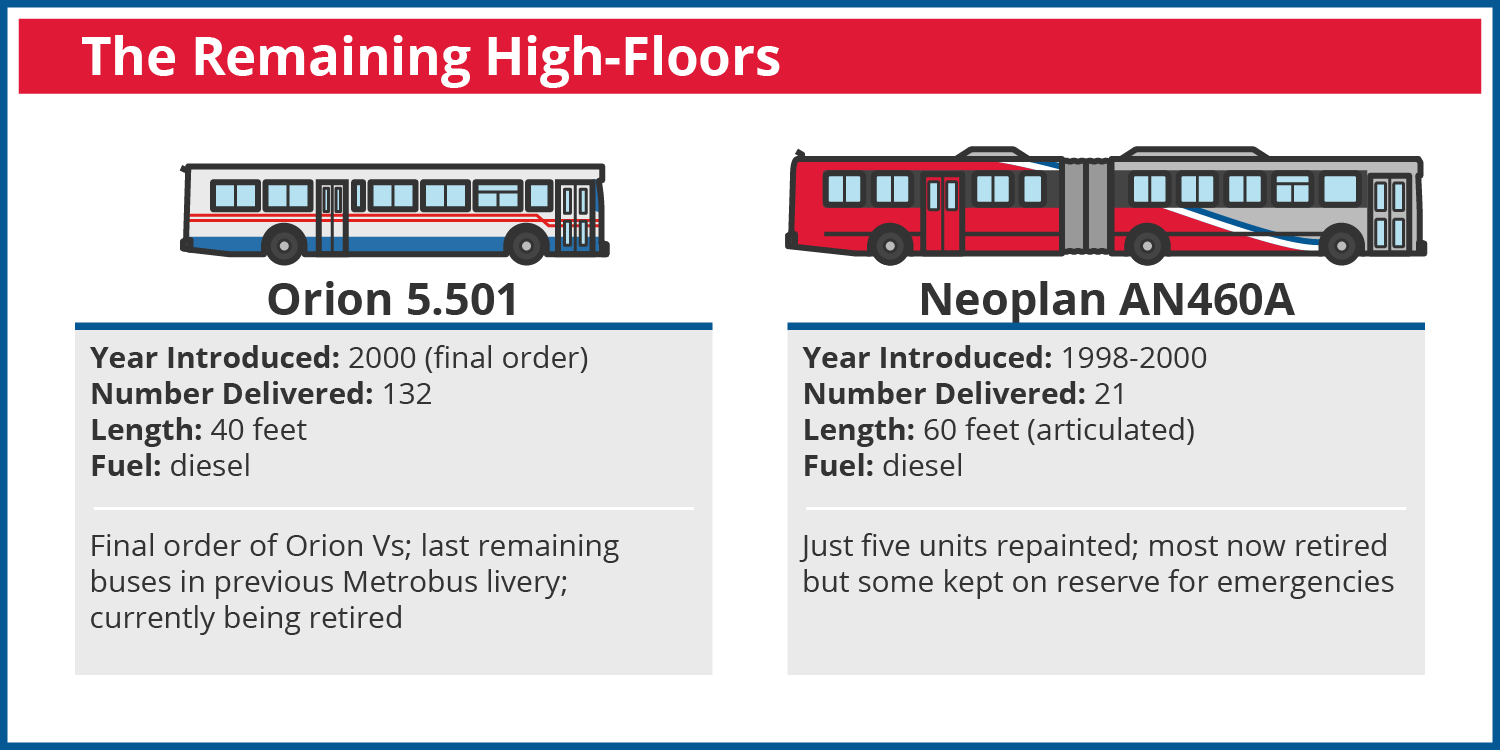 The Remaining High-Floors

Orion 5.501

Year Introduced: 2000 (final order)
Number Delivered: 132
Length: 40 feet
Fuel: diesel

Final order of Orion Vs; last remaining buses in previous Metrobus livery; currently being retired

Neoplan AN460A

Year Introduced: 1998-2000
Number Delivered: 21
Length: 60 feet (articulated)
Fuel: diesel

Just five units repainted; most now retired but some kept on reserve for emergencies